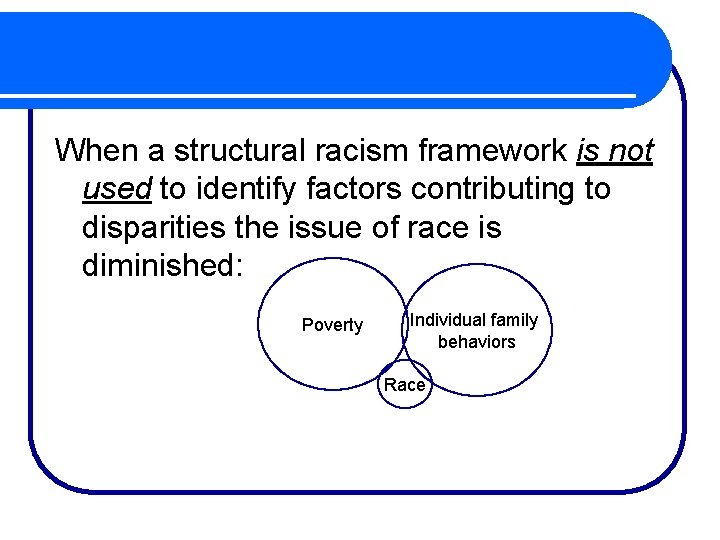 When a structural racism framework is not used to identify factors contributing to disparities the issue of race is diminished:

Poverty

Individual family behaviors

Race